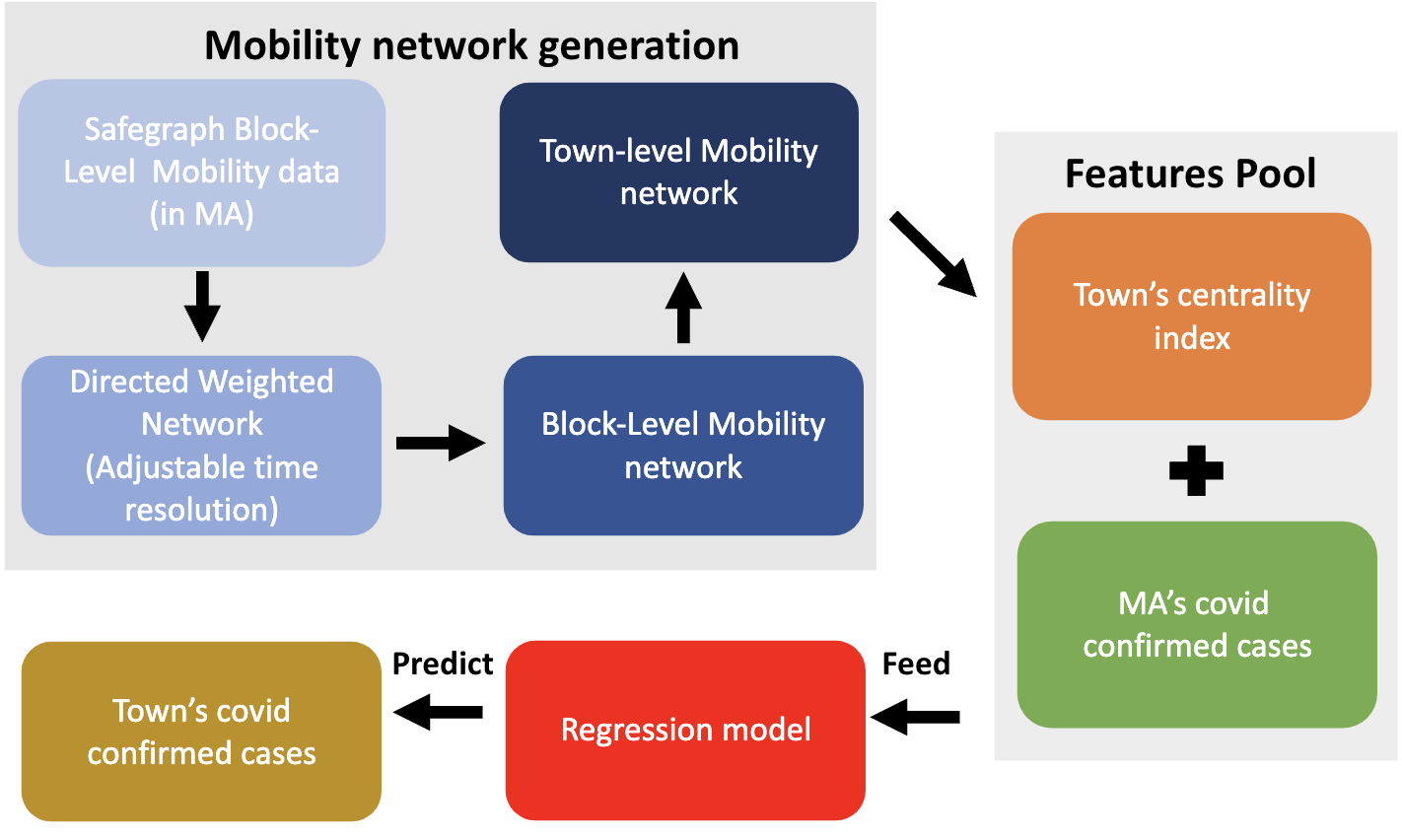 Mobility network generation

Safegraph Block-Level Mobility data (in MA)

Directed Weighted Network (Adjustable time resolution)

Block-Level Mobility network

Town-level Mobility network

Features Pool

Town's centrality index

MA's covid confirmed cases

Feed

Regression model

Predict

Town's covid confirmed cases